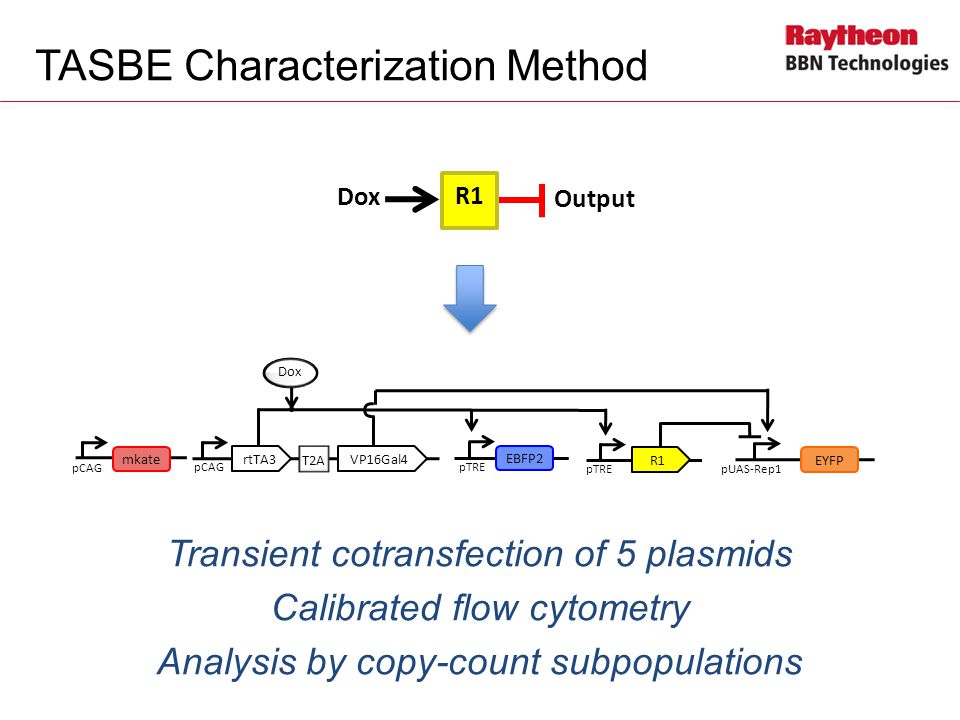 TASBE Characterization Method

Raytheon
BBN Technologies

Dox
R1
Output

Dox

pCAG
mkate
pCAG
rtTA3
T2A
VP16Gal4
pTRE
EBFP2
pTRE
R1
pUAS-Rep1
EYFP

Transient cotransfection of 5 plasmids
Calibrated flow cytometry
Analysis by copy-count subpopulations